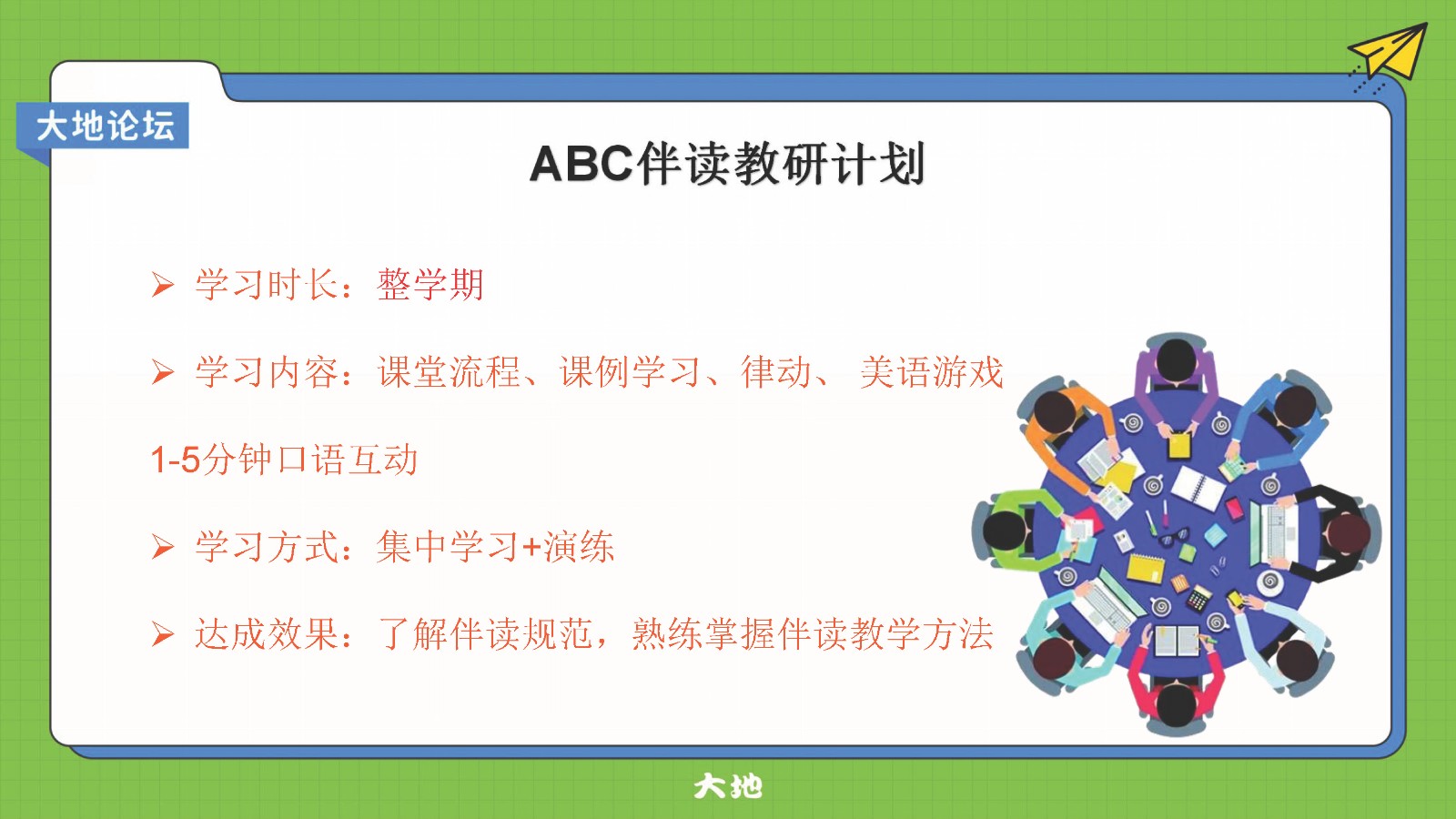 大地论坛

ABC伴读教研计划

➢ 学习时长：整学期

➢ 学习内容：课堂流程、课例学习、律动、 美语游戏 1-5分钟口语互动

➢ 学习方式：集中学习+演练

➢ 达成效果：了解伴读规范，熟练掌握伴读教学方法

大地